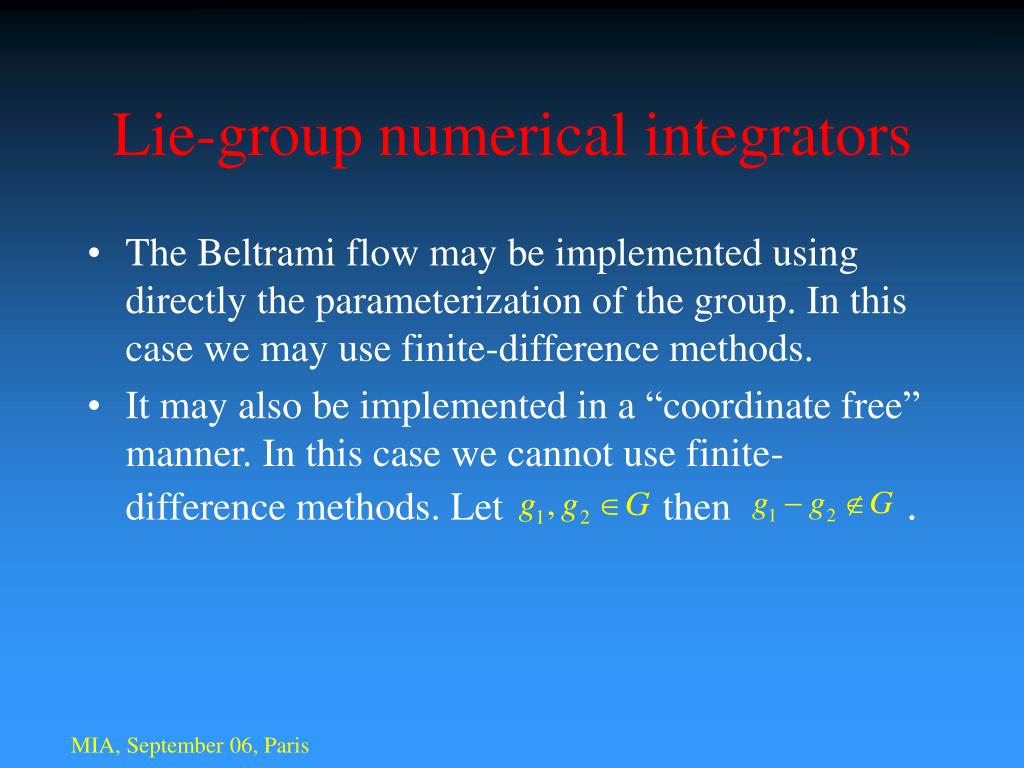 Lie-group numerical integrators

• The Beltrami flow may be implemented using directly the parameterization of the group. In this case we may use finite-difference methods.
• It may also be implemented in a “coordinate free” manner. In this case we cannot use finite-difference methods. Let $g_1, g_2 \in G$ then $g_1 - g_2 \notin G$ .

MIA, September 06, Paris